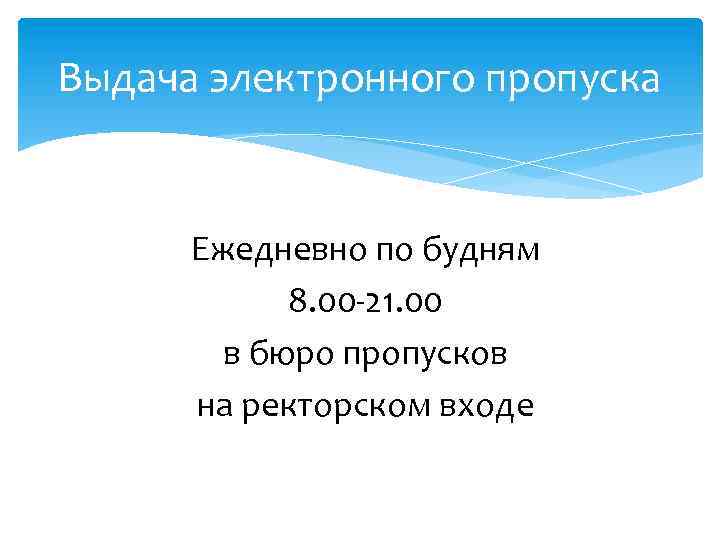 Выдача электронного пропуска

Ежедневно по будням
8.00-21.00
в бюро пропусков
на ректорском входе